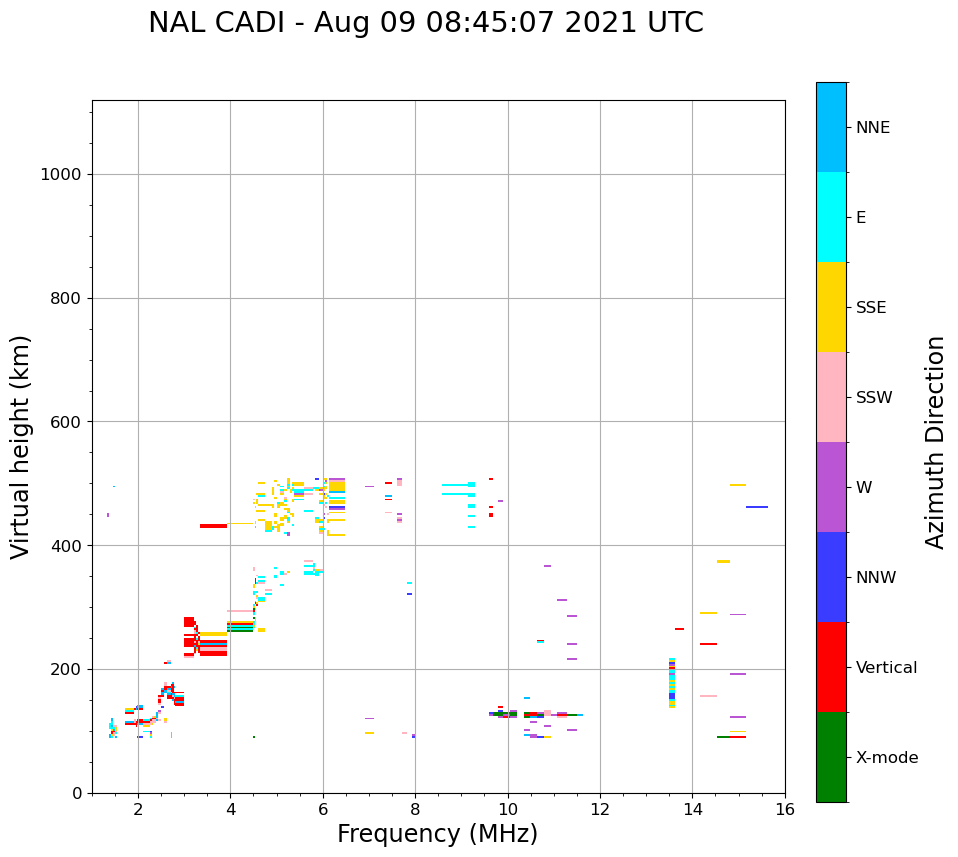 NAL CADI - Aug 09 08:45:07 2021 UTC

Virtual height (km)

1000
800
600
400
200
0

2
4
6
8
10
12
14
16

Frequency (MHz)

NNE
E
SSE
SSW
W
NNW
Vertical
X-mode

Azimuth Direction